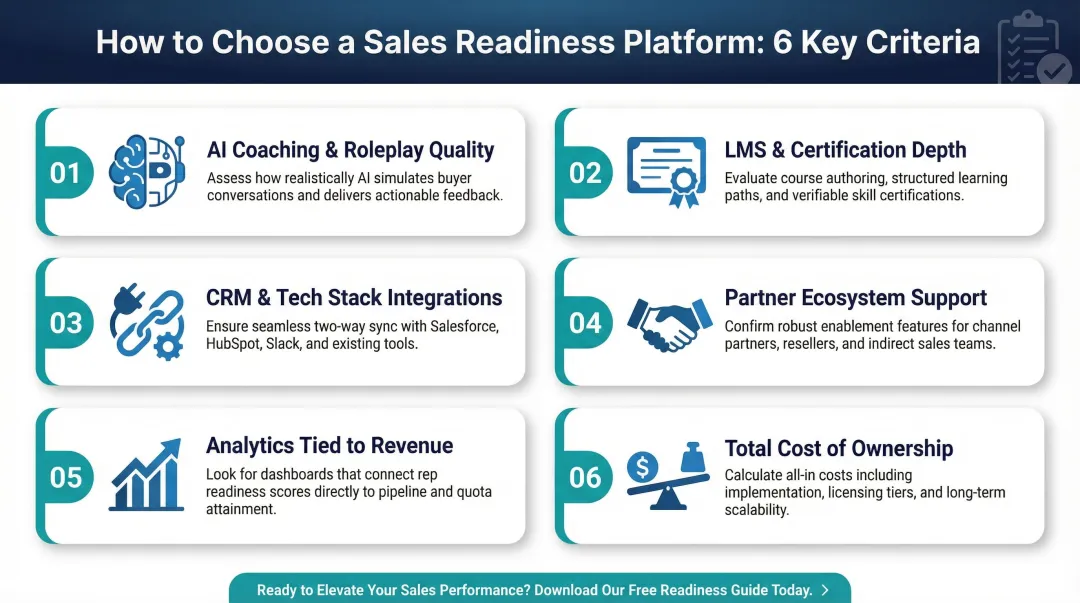 How to Choose a Sales Readiness Platform: 6 Key Criteria

01

AI Coaching & Roleplay Quality

Assess how realistically AI simulates buyer conversations and delivers actionable feedback.

02

LMS & Certification Depth

Evaluate course authoring, structured learning paths, and verifiable skill certifications.

03

CRM & Tech Stack Integrations

Ensure seamless two-way sync with Salesforce, HubSpot, Slack, and existing tools.

04

Partner Ecosystem Support

Confirm robust enablement features for channel partners, resellers, and indirect sales teams.

05

Analytics Tied to Revenue

Look for dashboards that connect rep readiness scores directly to pipeline and quota attainment.

06

Total Cost of Ownership

Calculate all-in costs including implementation, licensing tiers, and long-term scalability.

Ready to Elevate Your Sales Performance? Download Our Free Readiness Guide Today. >